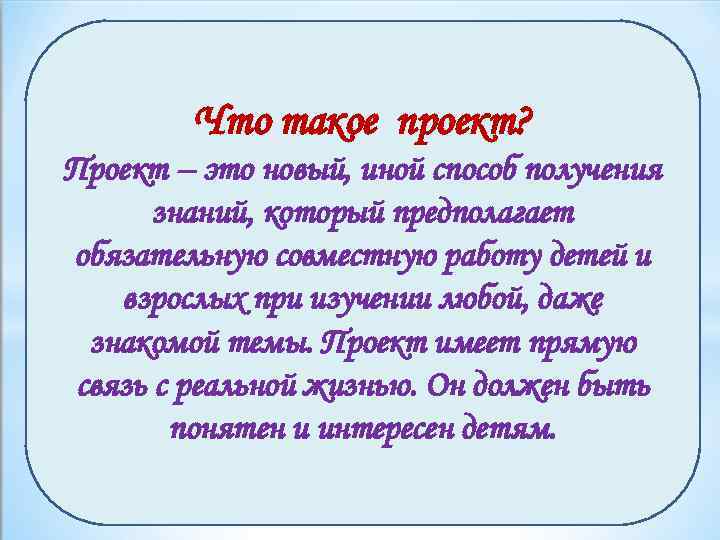 Что такое  проект?
Проект – это новый, иной способ получения знаний, который предполагает обязательную совместную работу детей и взрослых при изучении любой, даже знакомой темы. Проект имеет прямую связь с реальной жизнью. Он должен быть понятен и интересен детям.